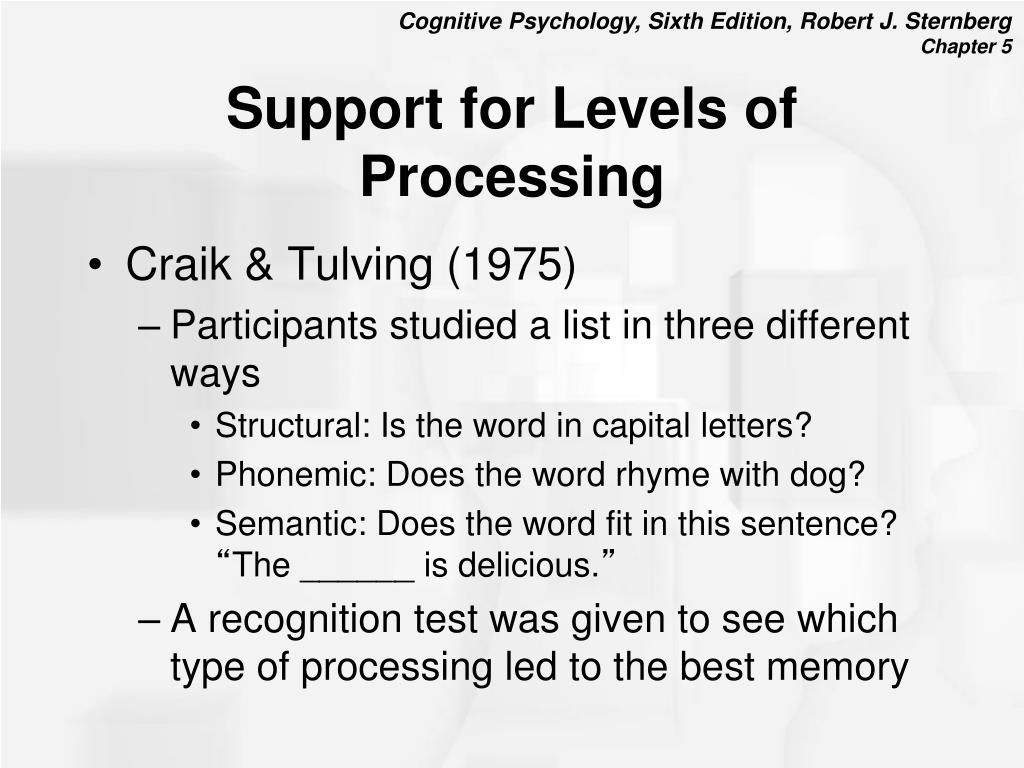 Cognitive Psychology, Sixth Edition, Robert J. Sternberg
Chapter 5

Support for Levels of Processing

• Craik & Tulving (1975)
– Participants studied a list in three different ways
• Structural: Is the word in capital letters?
• Phonemic: Does the word rhyme with dog?
• Semantic: Does the word fit in this sentence? “The ______ is delicious.”
– A recognition test was given to see which type of processing led to the best memory